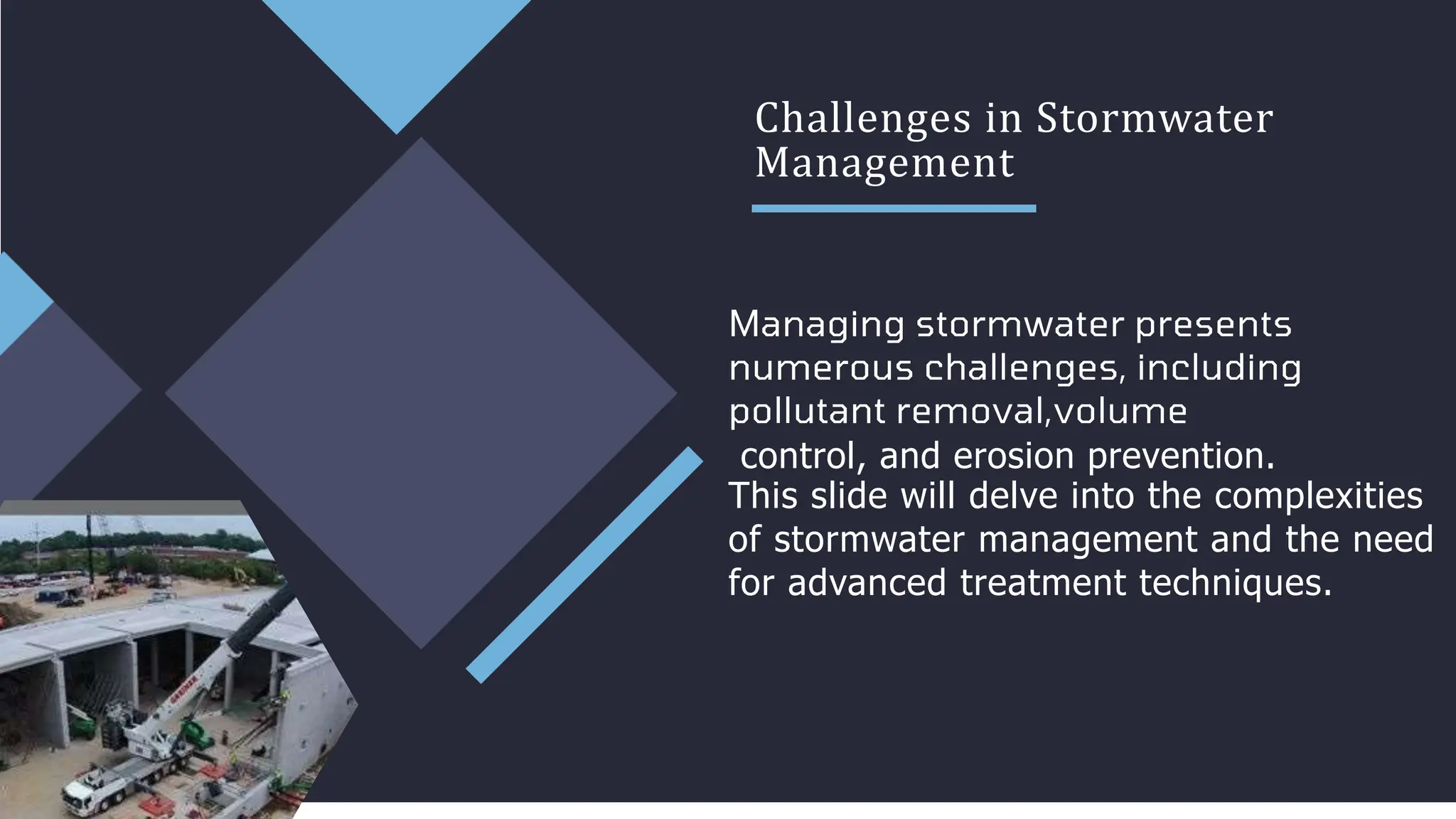 Challenges in Stormwater Management

Managing stormwater presents numerous challenges, including pollutant removal,volume control, and erosion prevention. This slide will delve into the complexities of stormwater management and the need for advanced treatment techniques.